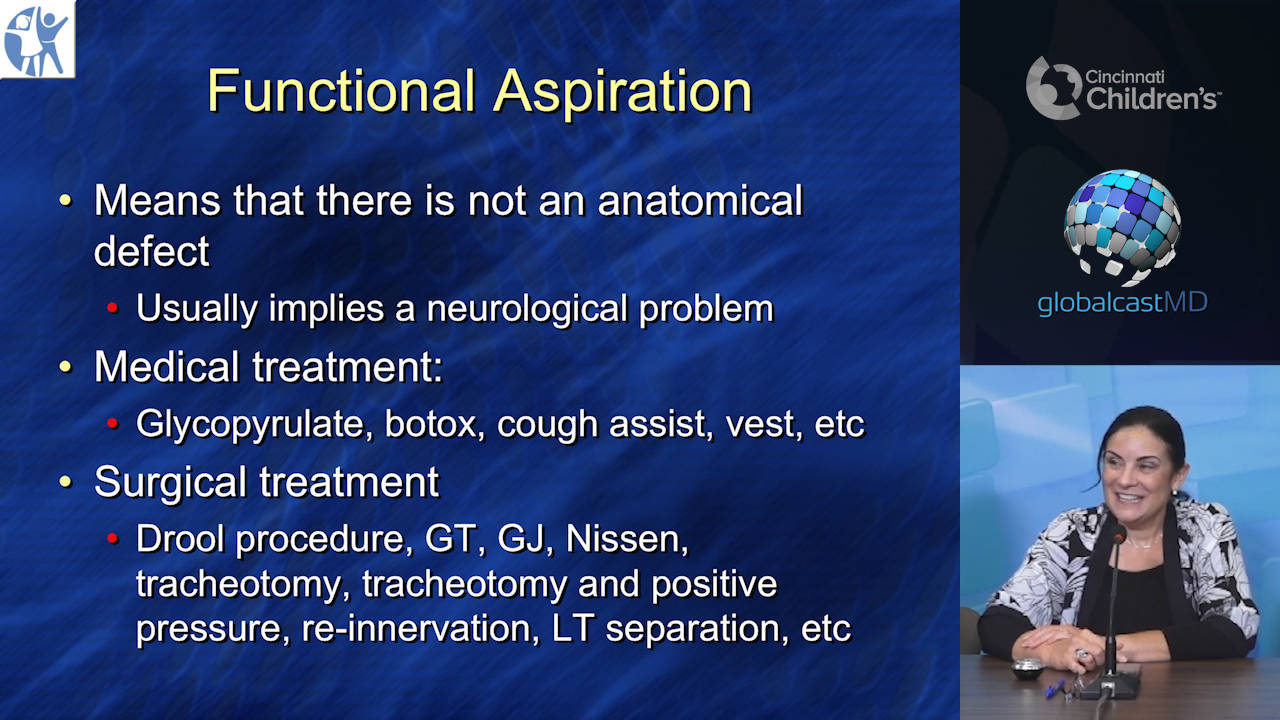 Functional Aspiration

• Means that there is not an anatomical defect
  • Usually implies a neurological problem
• Medical treatment:
  • Glycopyrulate, botox, cough assist, vest, etc
• Surgical treatment
  • Drool procedure, GT, GJ, Nissen, tracheotomy, tracheotomy and positive pressure, re-innervation, LT separation, etc

Cincinnati Children's

globalcastMD